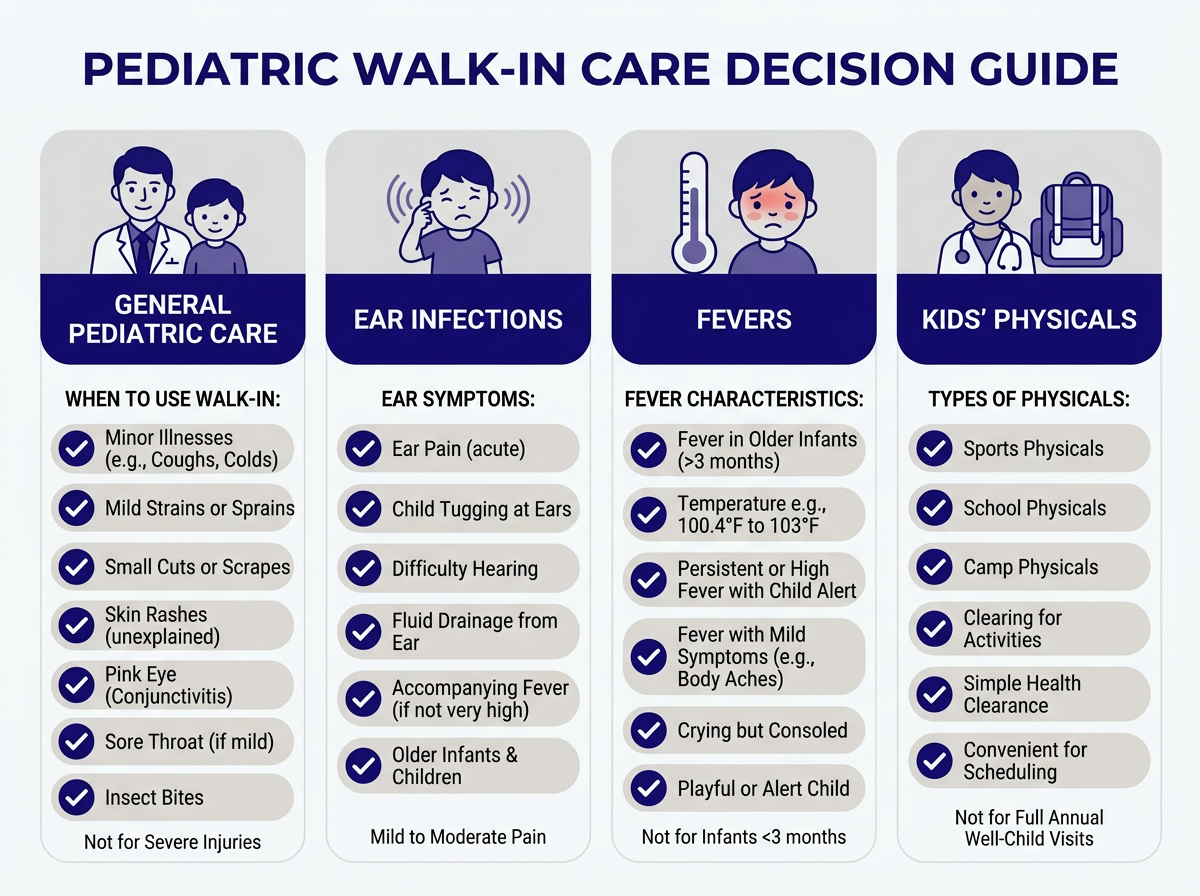 PEDIATRIC WALK-IN CARE DECISION GUIDE

GENERAL PEDIATRIC CARE

WHEN TO USE WALK-IN:

Minor Illnesses (e.g., Coughs, Colds)

Mild Strains or Sprains

Small Cuts or Scrapes

Skin Rashes (unexplained)

Pink Eye (Conjunctivitis)

Sore Throat (if mild)

Insect Bites

Not for Severe Injuries

EAR INFECTIONS

EAR SYMPTOMS:

Ear Pain (acute)

Child Tugging at Ears

Difficulty Hearing

Fluid Drainage from Ear

Accompanying Fever (if not very high)

Older Infants & Children

Mild to Moderate Pain

FEVERS

FEVER CHARACTERISTICS:

Fever in Older Infants (>3 months)

Temperature e.g., 100.4°F to 103°F

Persistent or High Fever with Child Alert

Fever with Mild Symptoms (e.g., Body Aches)

Crying but Consoled

Playful or Alert Child

Not for Infants <3 months

KIDS' PHYSICALS

TYPES OF PHYSICALS:

Sports Physicals

School Physicals

Camp Physicals

Clearing for Activities

Simple Health Clearance

Convenient for Scheduling

Not for Full Annual Well-Child Visits